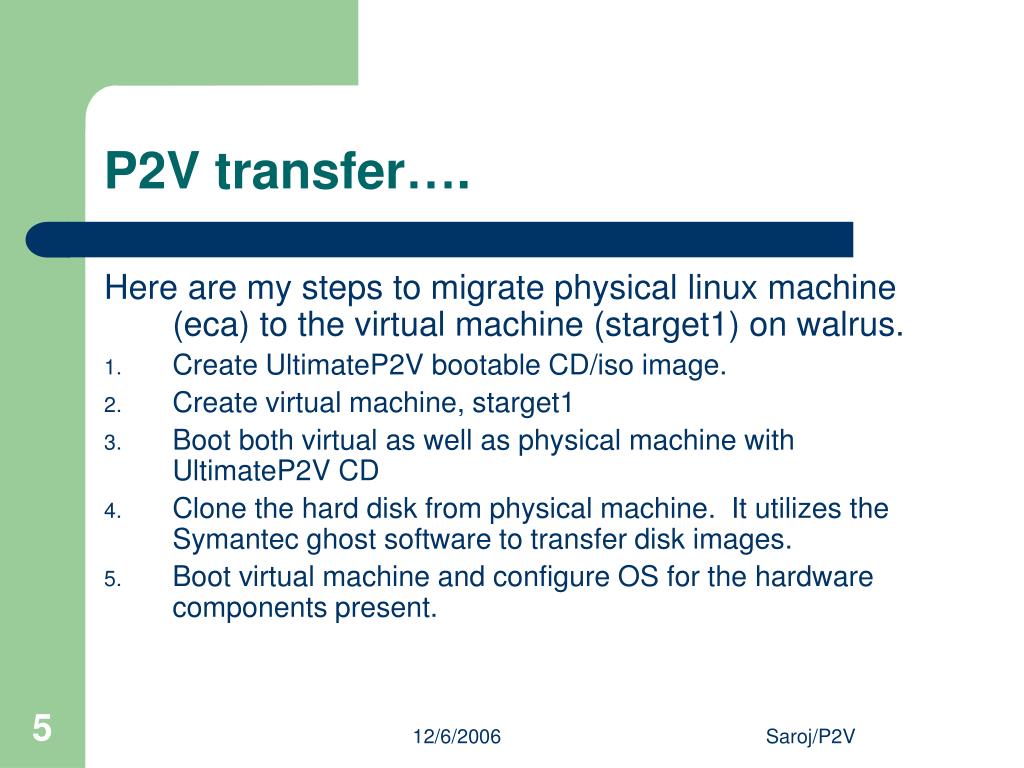 P2V transfer….

Here are my steps to migrate physical linux machine (eca) to the virtual machine (starget1) on walrus.

1. Create UltimateP2V bootable CD/iso image.
2. Create virtual machine, starget1
3. Boot both virtual as well as physical machine with UltimateP2V CD
4. Clone the hard disk from physical machine. It utilizes the Symantec ghost software to transfer disk images.
5. Boot virtual machine and configure OS for the hardware components present.

5

12/6/2006

Saroj/P2V